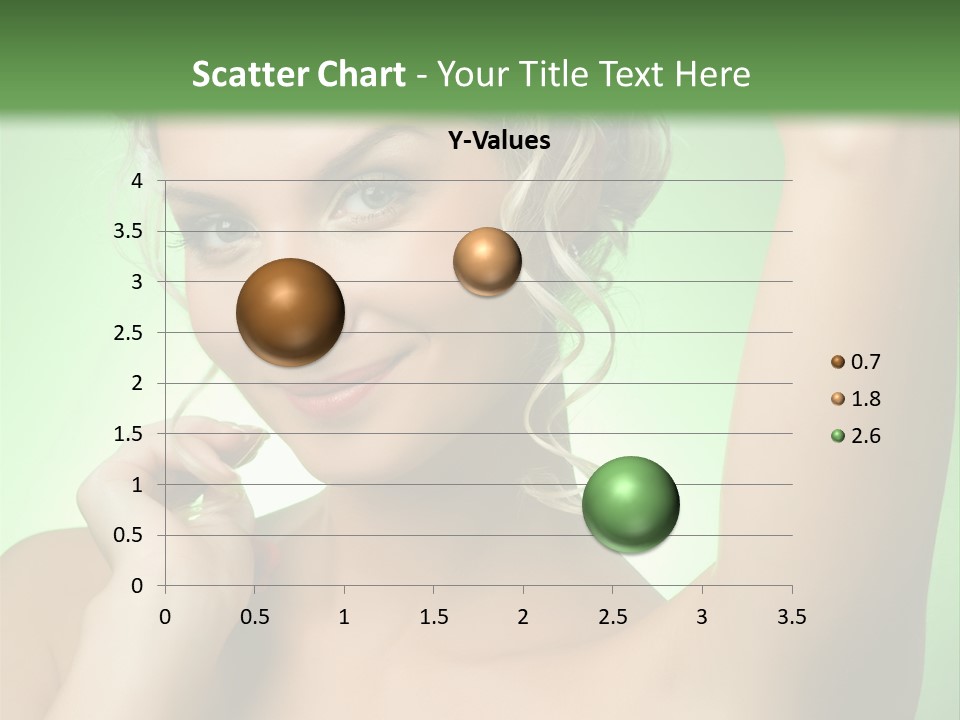 Scatter Chart - Your Title Text Here

Y-Values

4
3.5
3
2.5
2
1.5
1
0.5
0

0 0.5 1 1.5 2 2.5 3 3.5

0.7
1.8
2.6